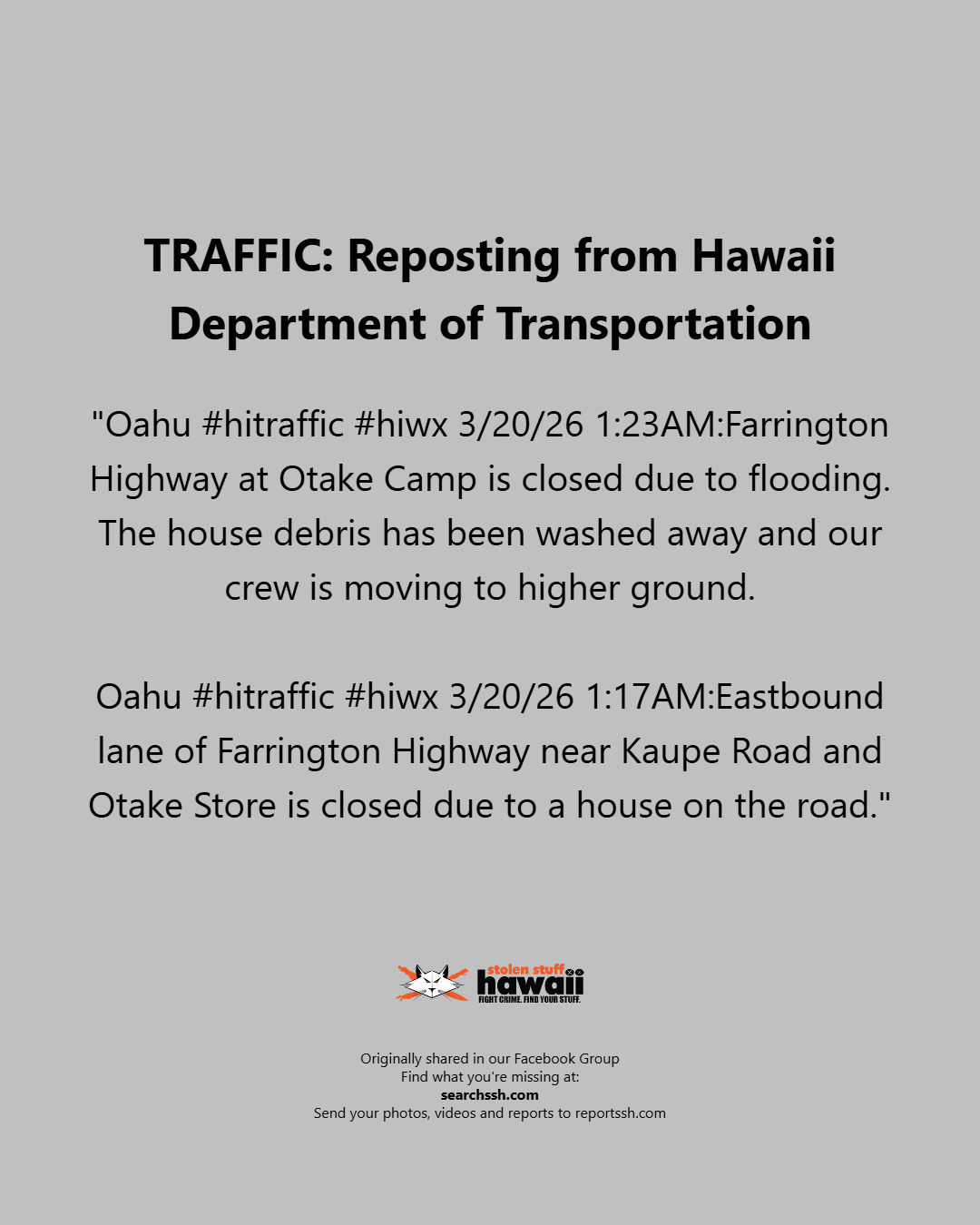 TRAFFIC: Reposting from Hawaii Department of Transportation

"Oahu #hitraffic #hiwx 3/20/26 1:23AM:Farrington Highway at Otake Camp is closed due to flooding. The house debris has been washed away and our crew is moving to higher ground.

Oahu #hitraffic #hiwx 3/20/26 1:17AM:Eastbound lane of Farrington Highway near Kaupe Road and Otake Store is closed due to a house on the road."

stolen stuff hawaii
FIGHT CRIME. FIND YOUR STUFF.

Originally shared in our Facebook Group
Find what you're missing at:
searchssh.com
Send your photos, videos and reports to reportssh.com